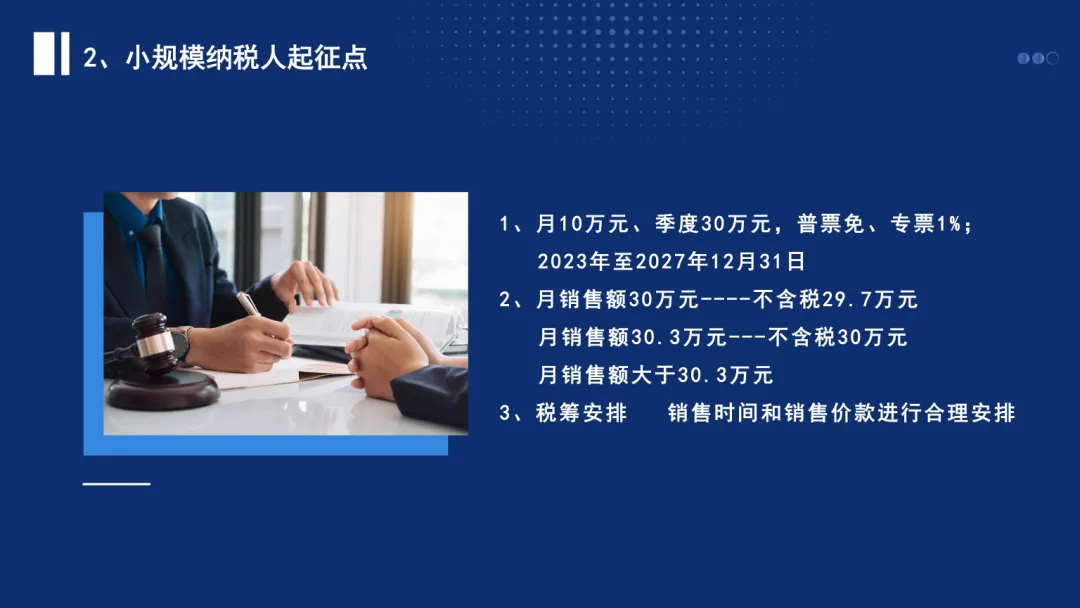 2、小规模纳税人起征点

1、月10万元、季度30万元，普票免、专票1%；
2023年至2027年12月31日
2、月销售额30万元----不含税29.7万元
月销售额30.3万元---不含税30万元
月销售额大于30.3万元
3、税筹安排　　销售时间和销售价款进行合理安排